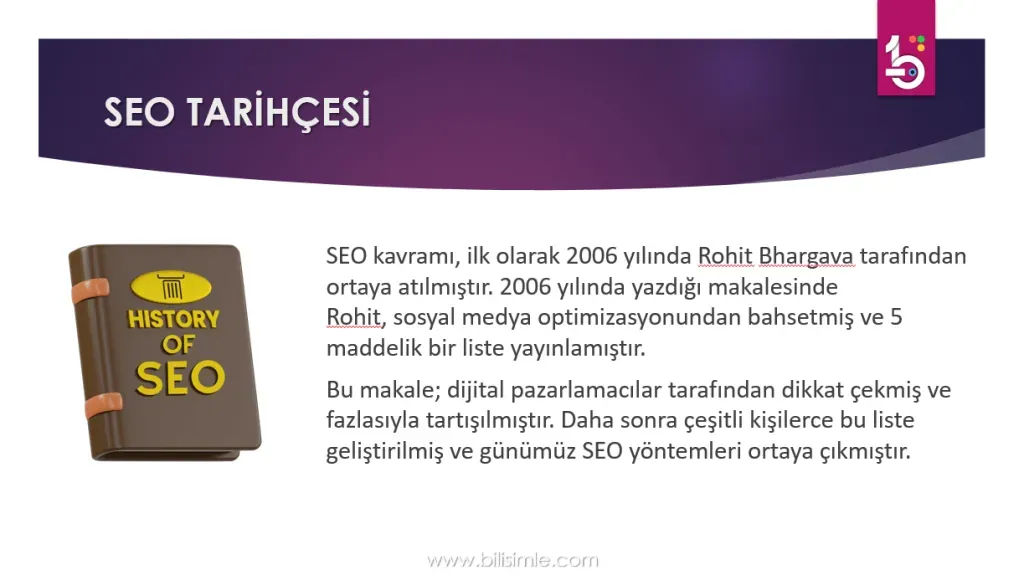 SEO TARİHÇESİ

HISTORY OF SEO

SEO kavramı, ilk olarak 2006 yılında Rohit Bhargava tarafından ortaya atılmıştır. 2006 yılında yazdığı makalesinde Rohit, sosyal medya optimizasyonundan bahsetmiş ve 5 maddelik bir liste yayınlamıştır.

Bu makale; dijital pazarlamacılar tarafından dikkat çekmiş ve fazlasıyla tartışılmıştır. Daha sonra çeşitli kişilerce bu liste geliştirilmiş ve günümüz SEO yöntemleri ortaya çıkmıştır.

www.bilisimle.com